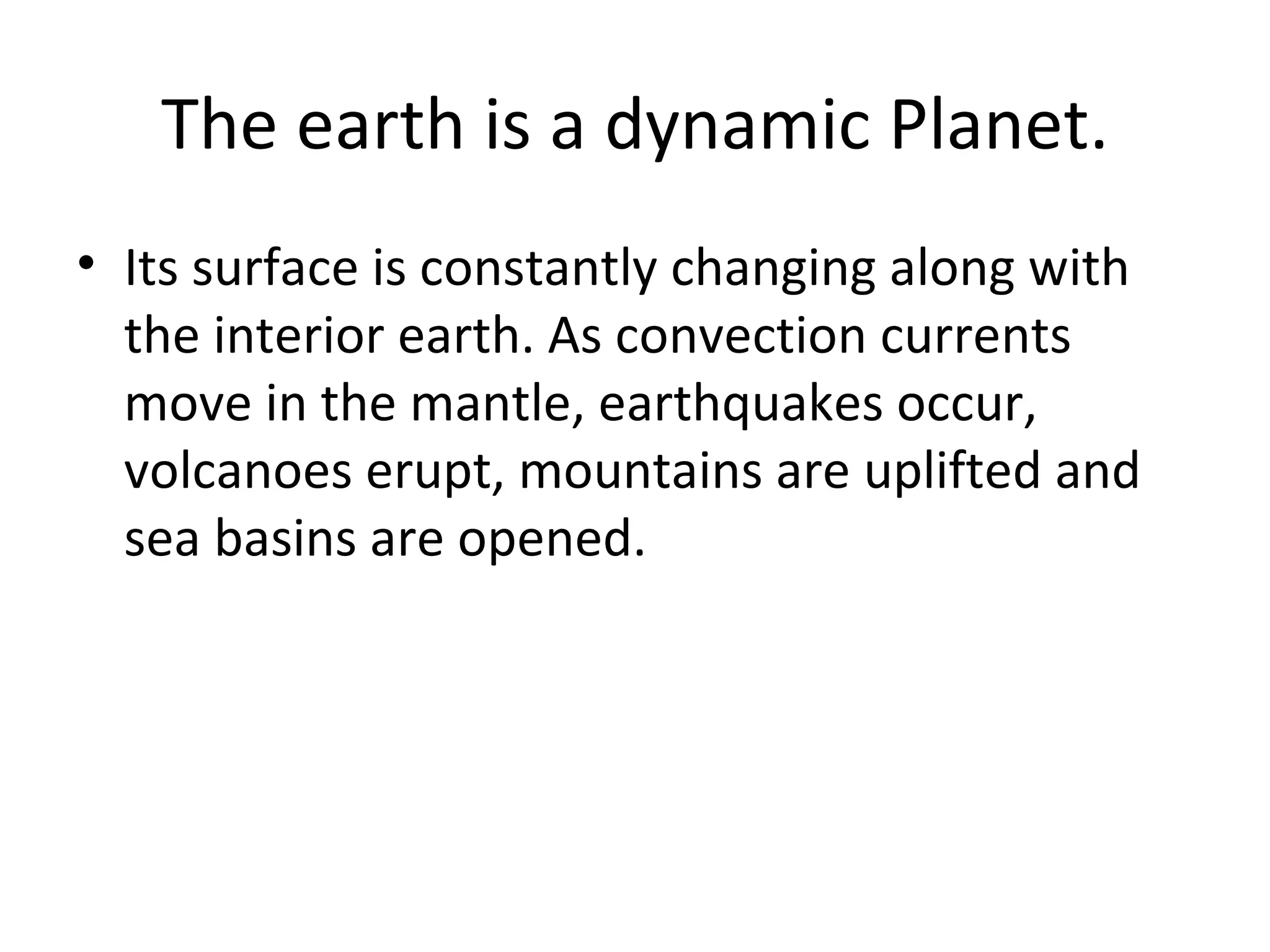 The earth is a dynamic Planet.

• Its surface is constantly changing along with the interior earth. As convection currents move in the mantle, earthquakes occur, volcanoes erupt, mountains are uplifted and sea basins are opened.